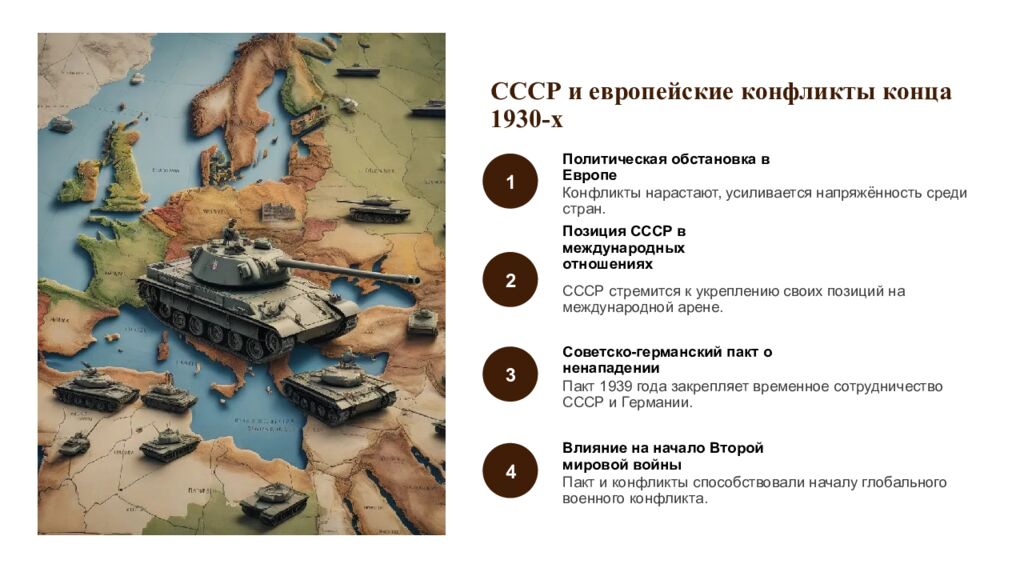 СССР и европейские конфликты конца 1930-х

1

Политическая обстановка в Европе

Конфликты нарастают, усиливается напряжённость среди стран.

2

Позиция СССР в международных отношениях

СССР стремится к укреплению своих позиций на международной арене.

3

Советско-германский пакт о ненападении

Пакт 1939 года закрепляет временное сотрудничество СССР и Германии.

4

Влияние на начало Второй мировой войны

Пакт и конфликты способствовали началу глобального военного конфликта.